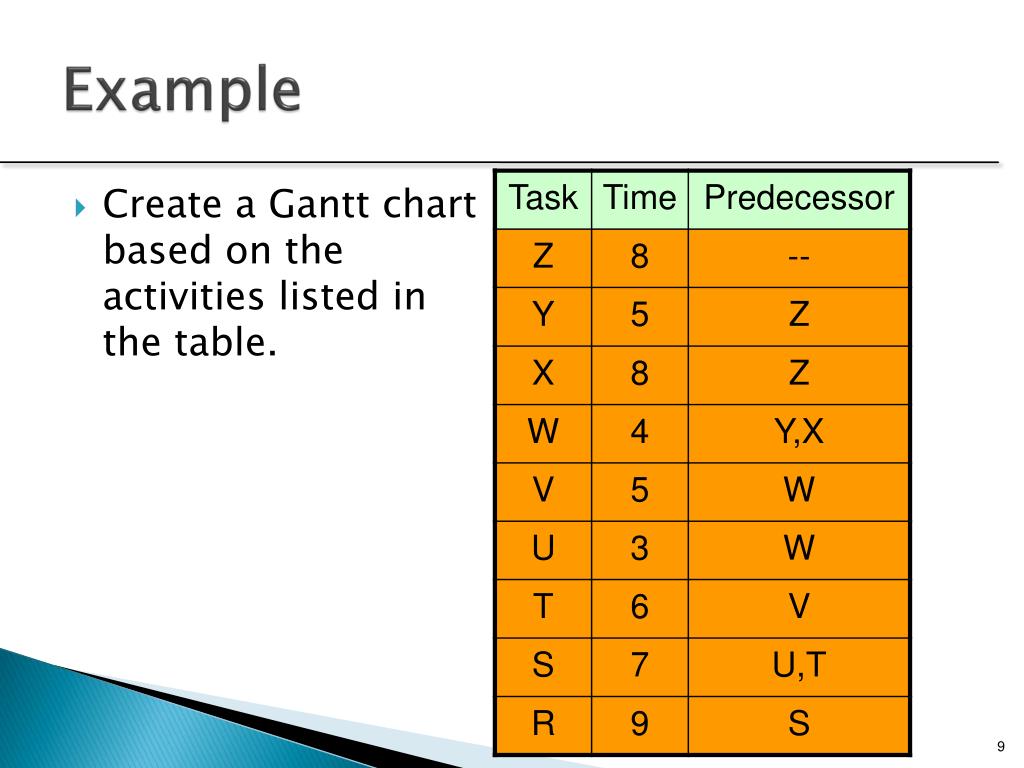 Example

Create a Gantt chart based on the activities listed in the table.

| Task | Time | Predecessor |
|---|---|---|
| Z | 8 | -- |
| Y | 5 | Z |
| X | 8 | Z |
| W | 4 | Y,X |
| V | 5 | W |
| U | 3 | W |
| T | 6 | V |
| S | 7 | U,T |
| R | 9 | S |

9